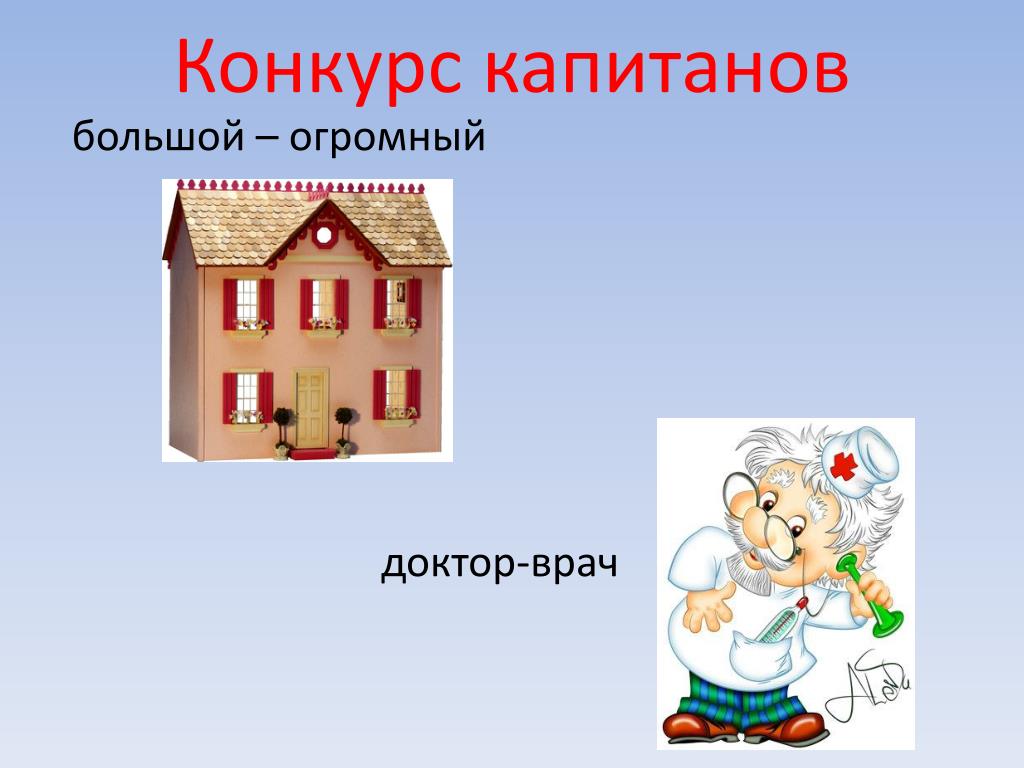 Конкурс капитанов

большой – огромный

доктор-врач